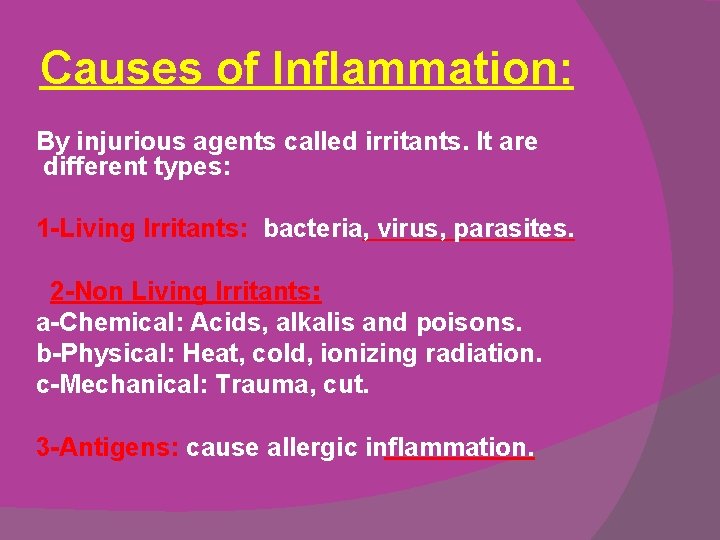 Causes of Inflammation:

By injurious agents called irritants. It are different types:

1-Living Irritants: bacteria, virus, parasites.

2-Non Living Irritants:
a-Chemical: Acids, alkalis and poisons.
b-Physical: Heat, cold, ionizing radiation.
c-Mechanical: Trauma, cut.

3-Antigens: cause allergic inflammation.